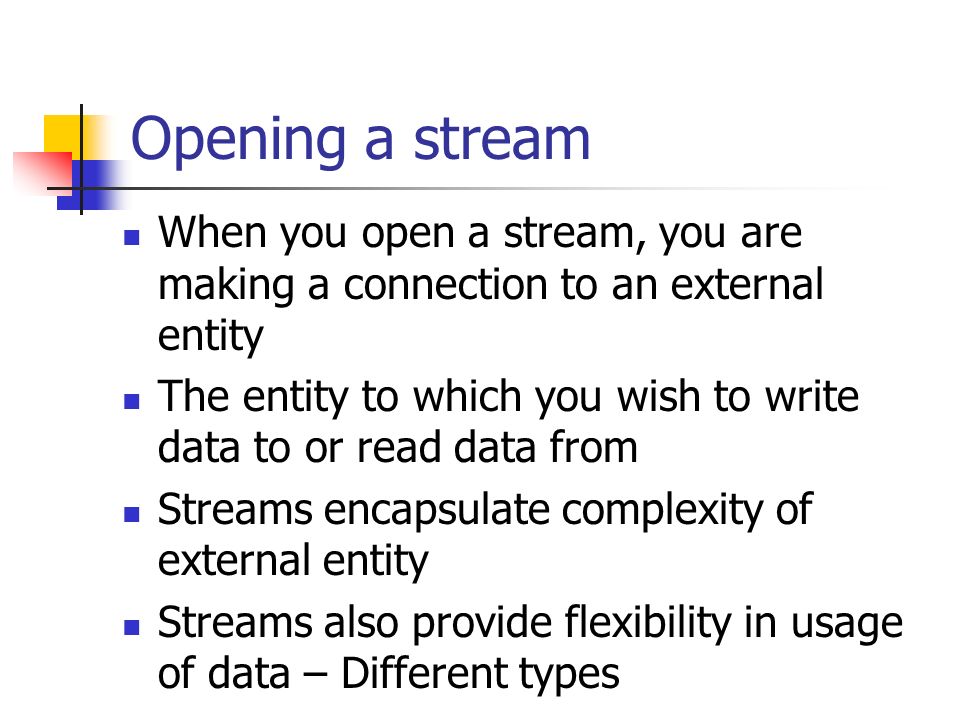 Opening a stream

- When you open a stream, you are making a connection to an external entity
- The entity to which you wish to write data to or read data from
- Streams encapsulate complexity of external entity
- Streams also provide flexibility in usage of data – Different types